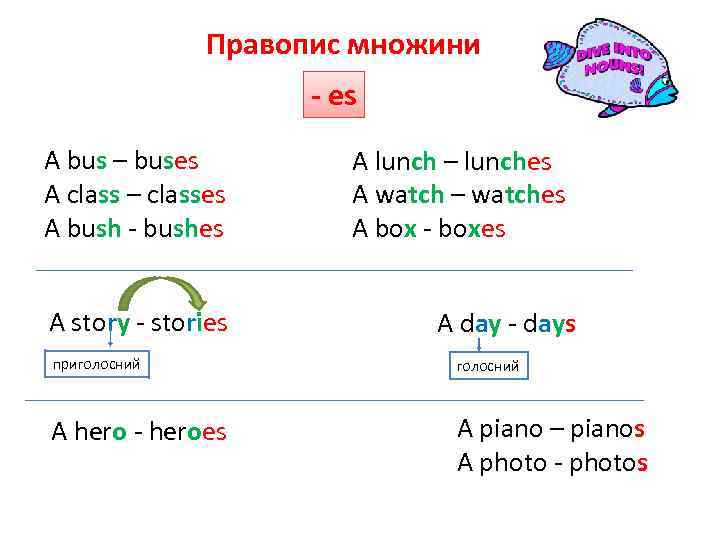 Правопис множини

DIVE INTO NOUNS!

- es

A bus – buses
A class – classes
A bush - bushes

A lunch – lunches
A watch – watches
A box - boxes

A story - stories

приголосний

A day - days

голосний

A hero - heroes

A piano – pianos
A photo - photos